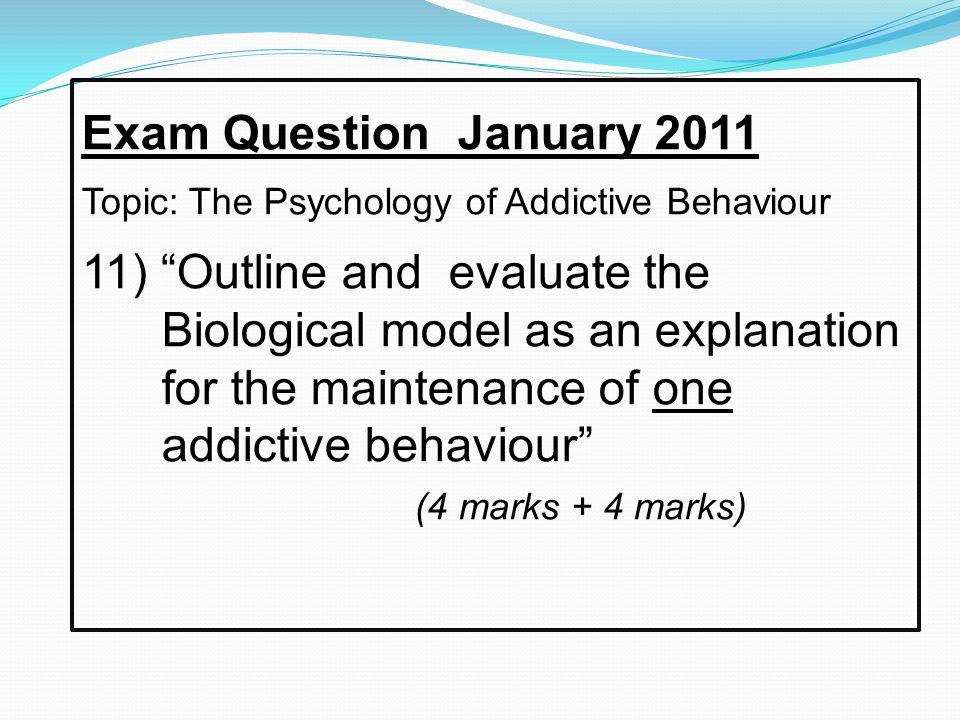 Exam Question January 2011

Topic: The Psychology of Addictive Behaviour

11) “Outline and evaluate the Biological model as an explanation for the maintenance of one addictive behaviour”

(4 marks + 4 marks)